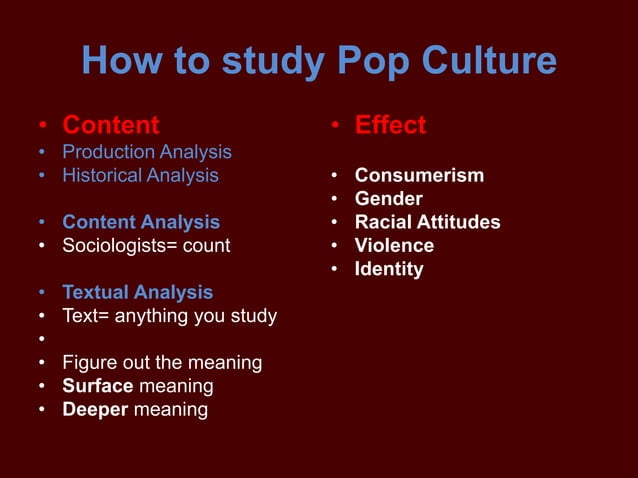 How to study Pop Culture

• Content
• Production Analysis
• Historical Analysis

• Content Analysis
• Sociologists= count

• Textual Analysis
• Text= anything you study
•
• Figure out the meaning
• Surface meaning
• Deeper meaning

• Effect

• Consumerism
• Gender
• Racial Attitudes
• Violence
• Identity